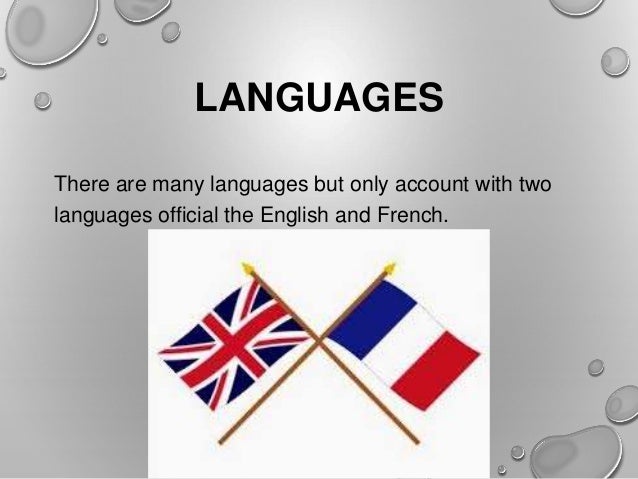 LANGUAGES

There are many languages but only account with two languages official the English and French.